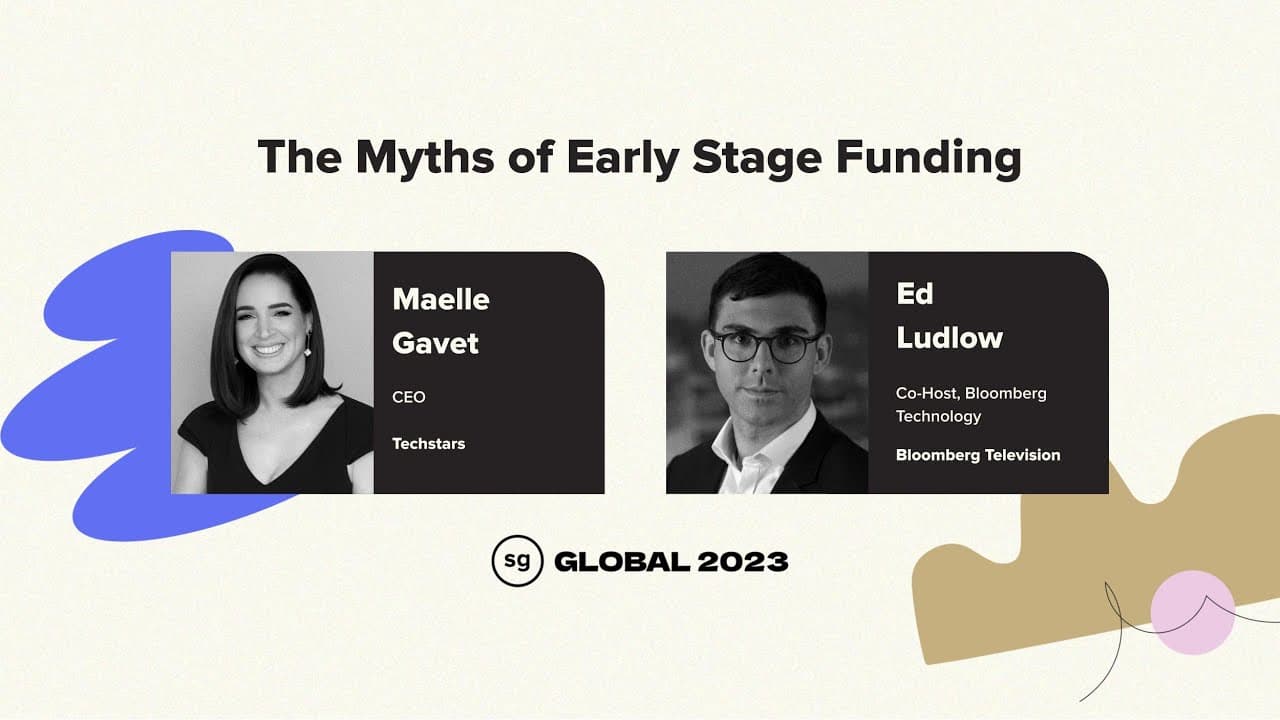 The Myths of Early Stage Funding

Maelle Gavet

CEO

Techstars

Ed Ludlow

Co-Host, Bloomberg Technology

Bloomberg Television

sg GLOBAL 2023